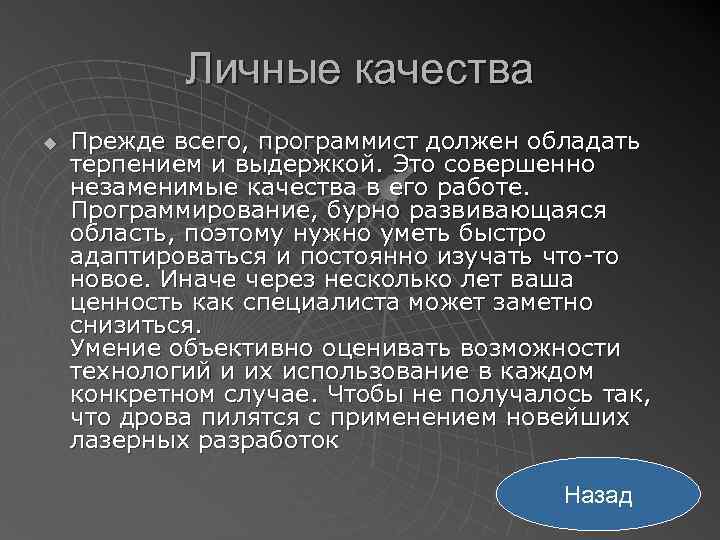 Личные качества

Прежде всего, программист должен обладать терпением и выдержкой. Это совершенно незаменимые качества в его работе. Программирование, бурно развивающаяся область, поэтому нужно уметь быстро адаптироваться и постоянно изучать что-то новое. Иначе через несколько лет ваша ценность как специалиста может заметно снизиться.
Умение объективно оценивать возможности технологий и их использование в каждом конкретном случае. Чтобы не получалось так, что дрова пилятся с применением новейших лазерных разработок

Назад